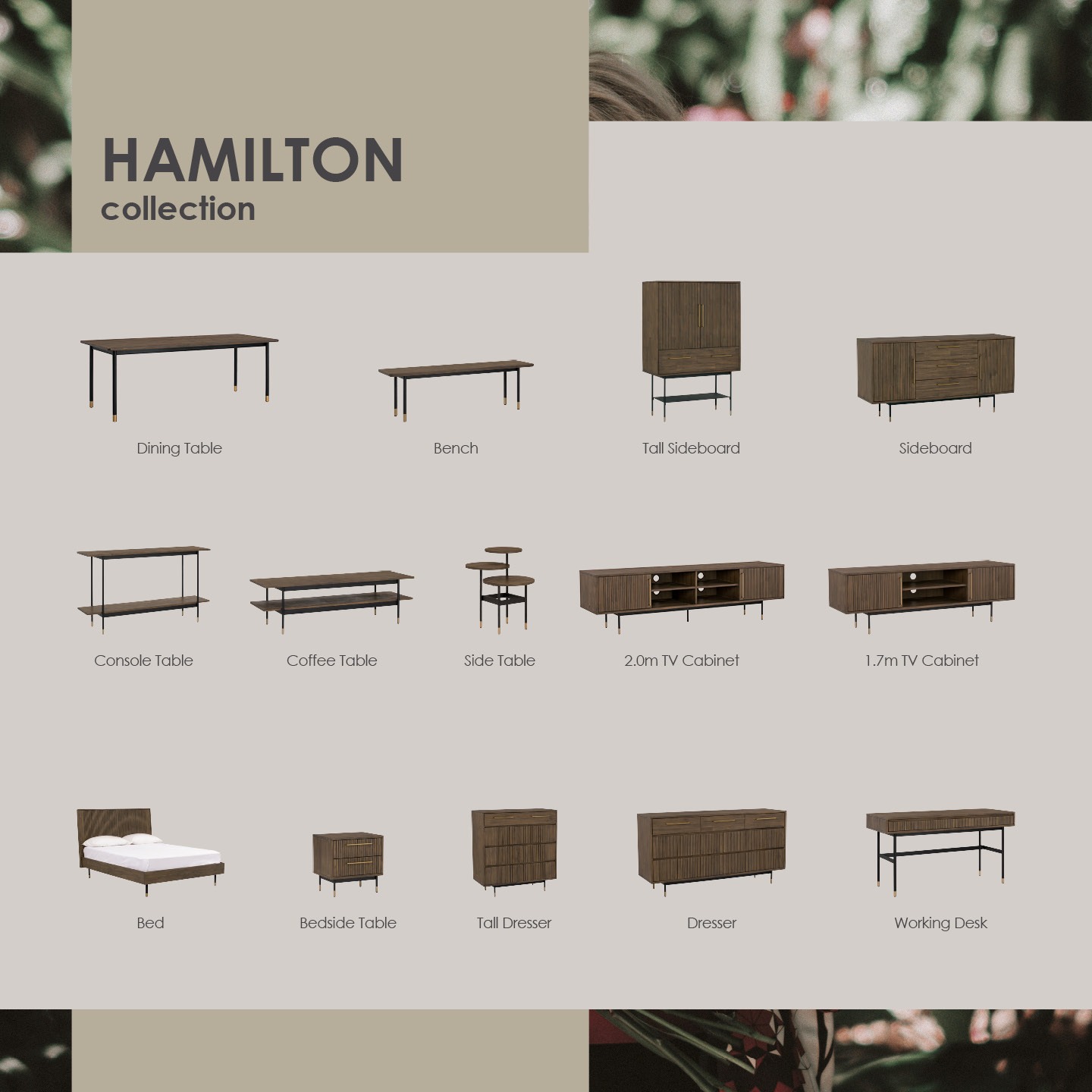 HAMILTON
collection

Dining Table

Bench

Tall Sideboard

Sideboard

Console Table

Coffee Table

Side Table

2.0m TV Cabinet

1.7m TV Cabinet

Bed

Bedside Table

Tall Dresser

Dresser

Working Desk